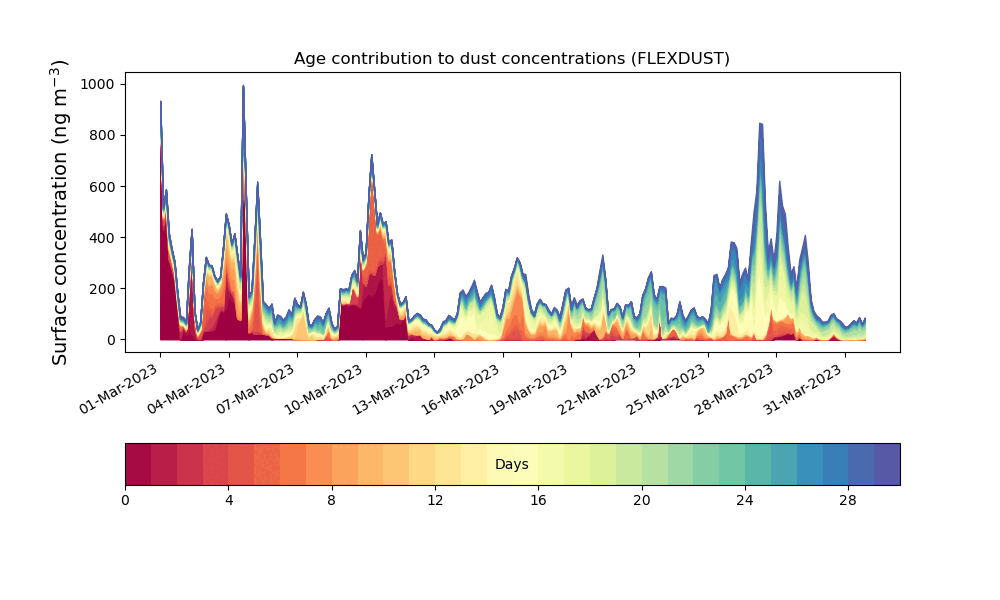 Age contribution to dust concentrations (FLEXDUST)

Surface concentration (ng m$^{-3}$)

1000
800
600
400
200
0

01-Mar-2023
04-Mar-2023
07-Mar-2023
10-Mar-2023
13-Mar-2023
16-Mar-2023
19-Mar-2023
22-Mar-2023
25-Mar-2023
28-Mar-2023
31-Mar-2023

Days

0
4
8
12
16
20
24
28